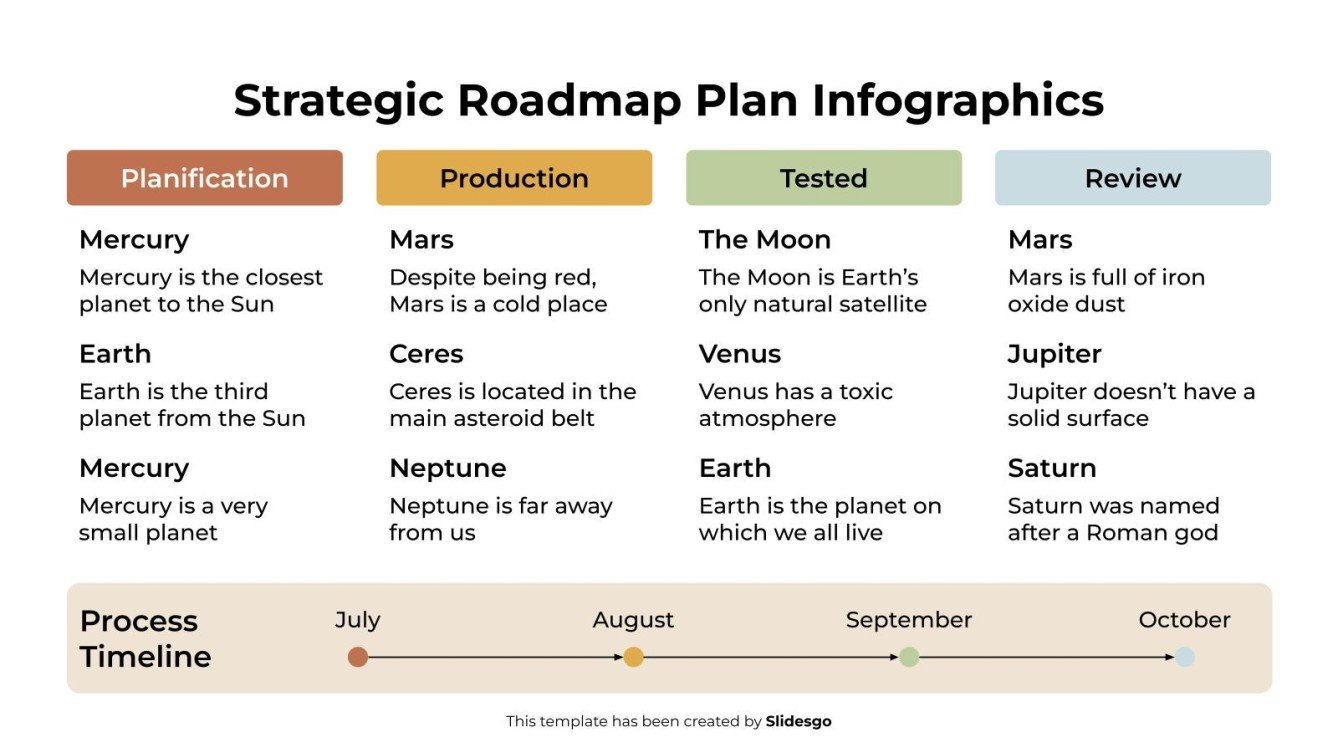 Strategic Roadmap Plan Infographics

Planification

Mercury
Mercury is the closest planet to the Sun

Earth
Earth is the third planet from the Sun

Mercury
Mercury is a very small planet

Production

Mars
Despite being red, Mars is a cold place

Ceres
Ceres is located in the main asteroid belt

Neptune
Neptune is far away from us

Tested

The Moon
The Moon is Earth's only natural satellite

Venus
Venus has a toxic atmosphere

Earth
Earth is the planet on which we all live

Review

Mars
Mars is full of iron oxide dust

Jupiter
Jupiter doesn't have a solid surface

Saturn
Saturn was named after a Roman god

Process Timeline

July

August

September

October

This template has been created by Slidesgo